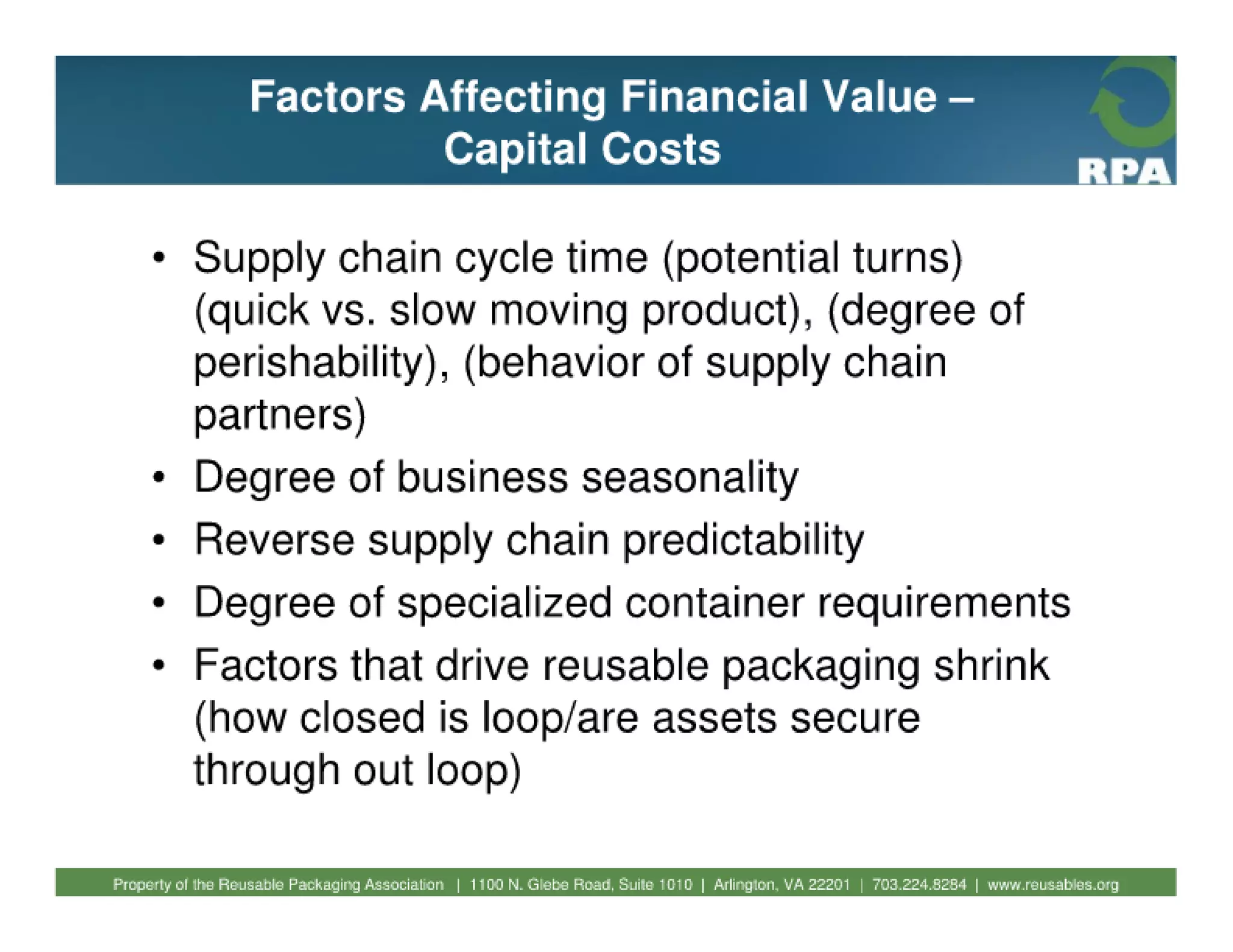 Factors Affecting Financial Value – Capital Costs

RPA

• Supply chain cycle time (potential turns) (quick vs. slow moving product), (degree of perishability), (behavior of supply chain partners)
• Degree of business seasonality
• Reverse supply chain predictability
• Degree of specialized container requirements
• Factors that drive reusable packaging shrink (how closed is loop/are assets secure through out loop)

Property of the Reusable Packaging Association | 1100 N. Glebe Road, Suite 1010 | Arlington, VA 22201 | 703.224.8284 | www.reusables.org